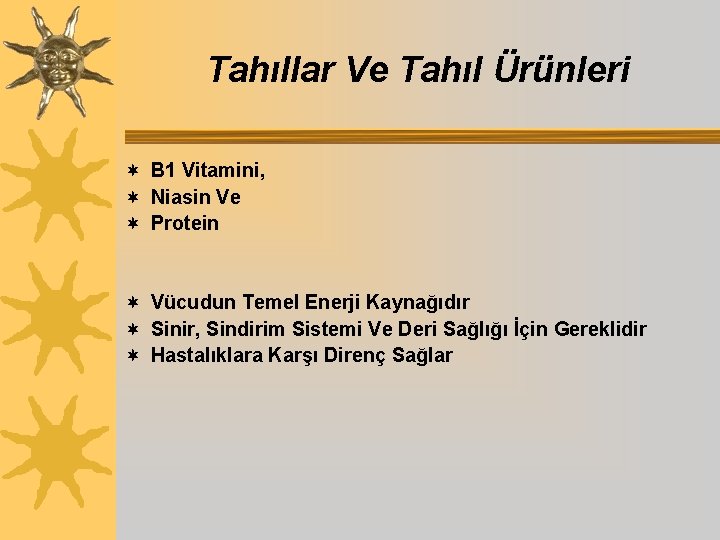 Tahıllar Ve Tahıl Ürünleri

∗ B1 Vitamini,
∗ Niasin Ve
∗ Protein

∗ Vücudun Temel Enerji Kaynağıdır
∗ Sinir, Sindirim Sistemi Ve Deri Sağlığı İçin Gereklidir
∗ Hastalıklara Karşı Direnç Sağlar